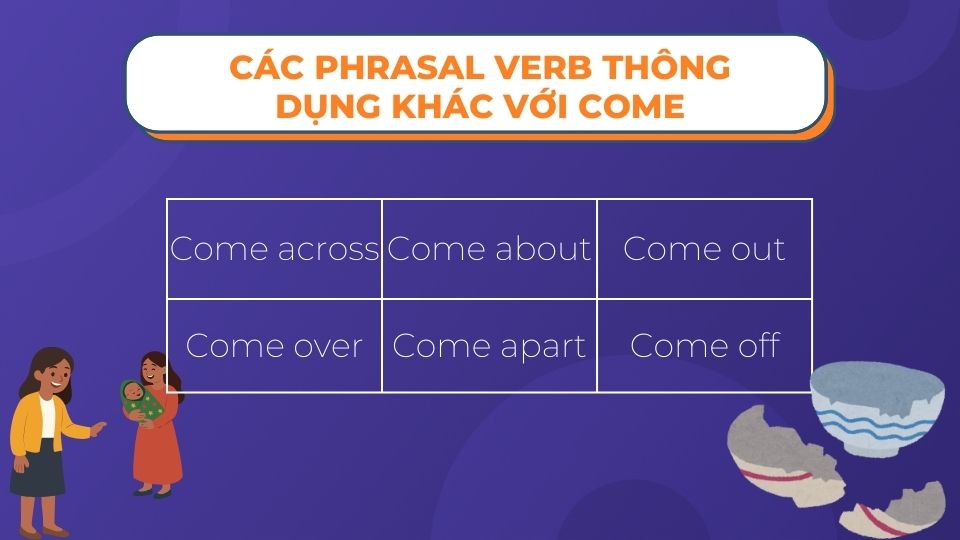 CÁC PHRASAL VERB THÔNG DỤNG KHÁC VỚI COME

| Come across | Come about | Come out |
|---|---|---|
| Come over | Come apart | Come off |